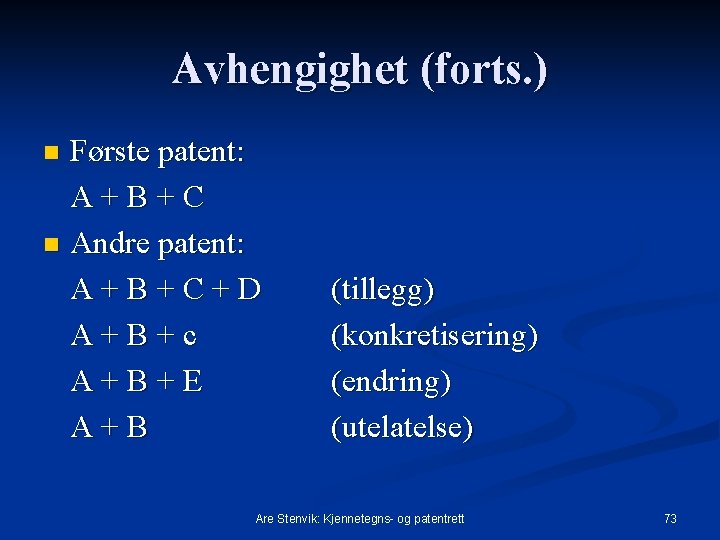 Avhengighet (forts.)

Første patent:
A + B + C

Andre patent:
A + B + C + D (tillegg)
A + B + c (konkretisering)
A + B + E (endring)
A + B (utelatelse)

Are Stenvik: Kjennetegns- og patentrett

73